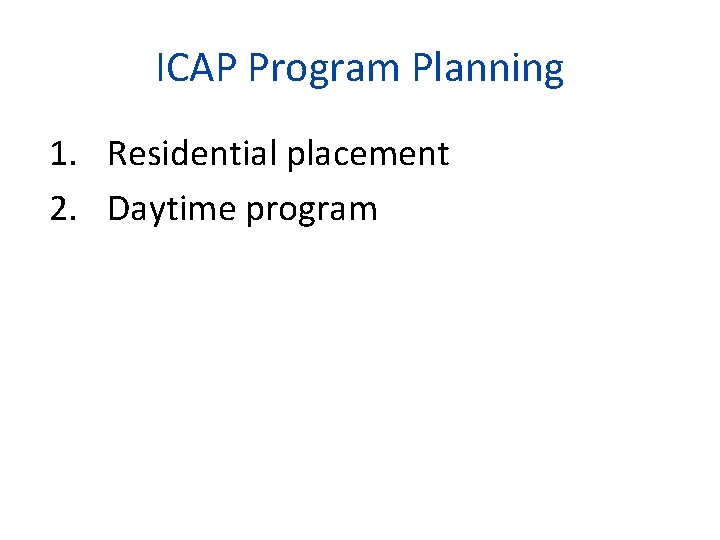 ICAP Program Planning

1. Residential placement
2. Daytime program